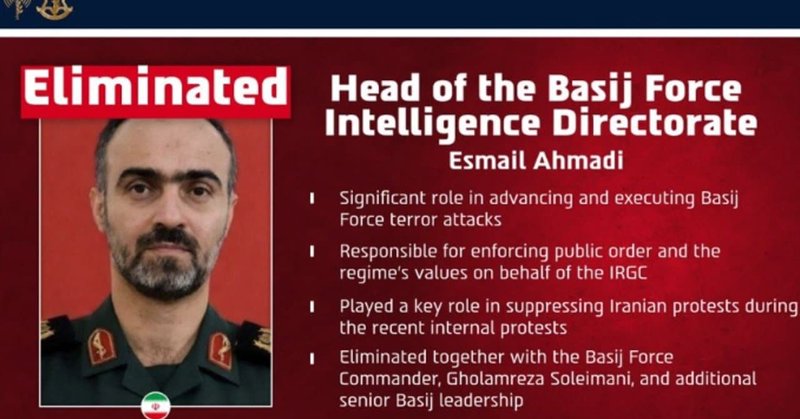 Eliminated

Head of the Basij Force Intelligence Directorate

Esmail Ahmadi

Significant role in advancing and executing Basij Force terror attacks

Responsible for enforcing public order and the regime's values on behalf of the IRGC

Played a key role in suppressing Iranian protests during the recent internal protests

Eliminated together with the Basij Force Commander, Gholamreza Soleimani, and additional senior Basij leadership